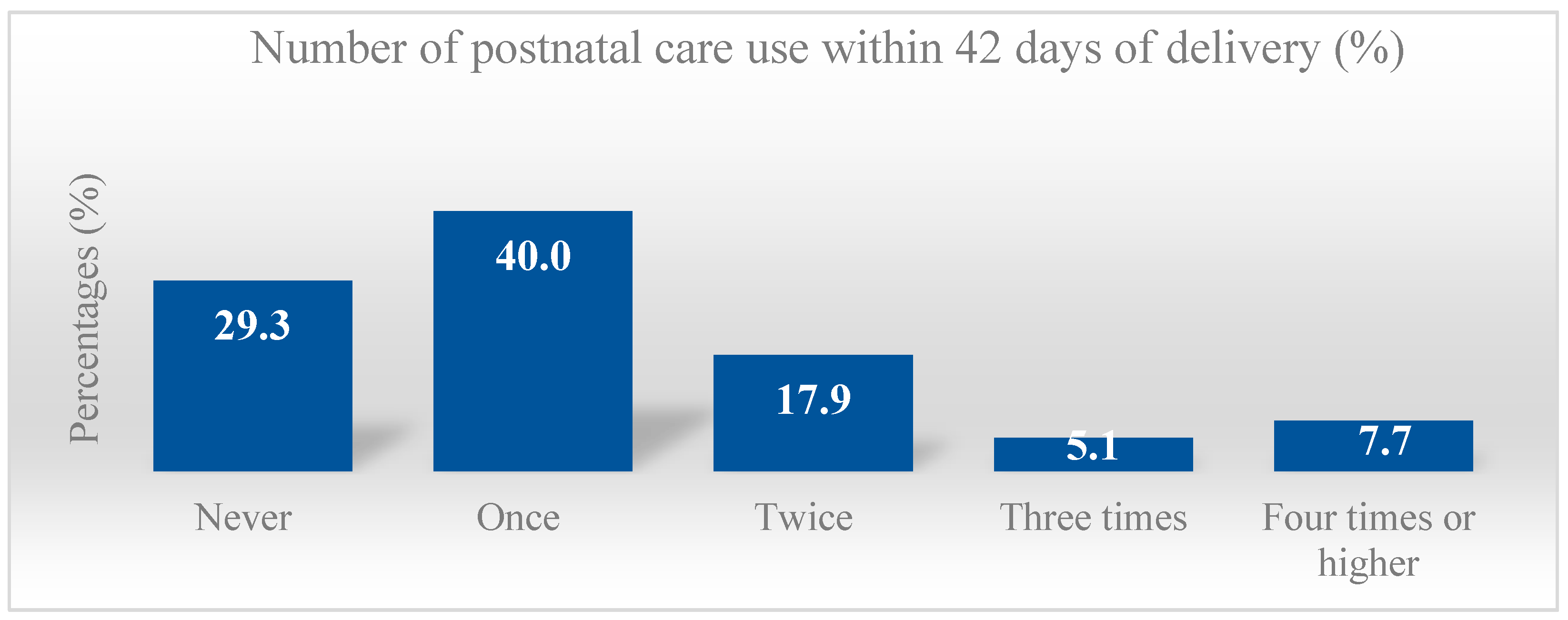 Number of postnatal care use within 42 days of delivery (%)

Percentages (%)

29.3
40.0
17.9
5.1
7.7

Never
Once
Twice
Three times
Four times or higher